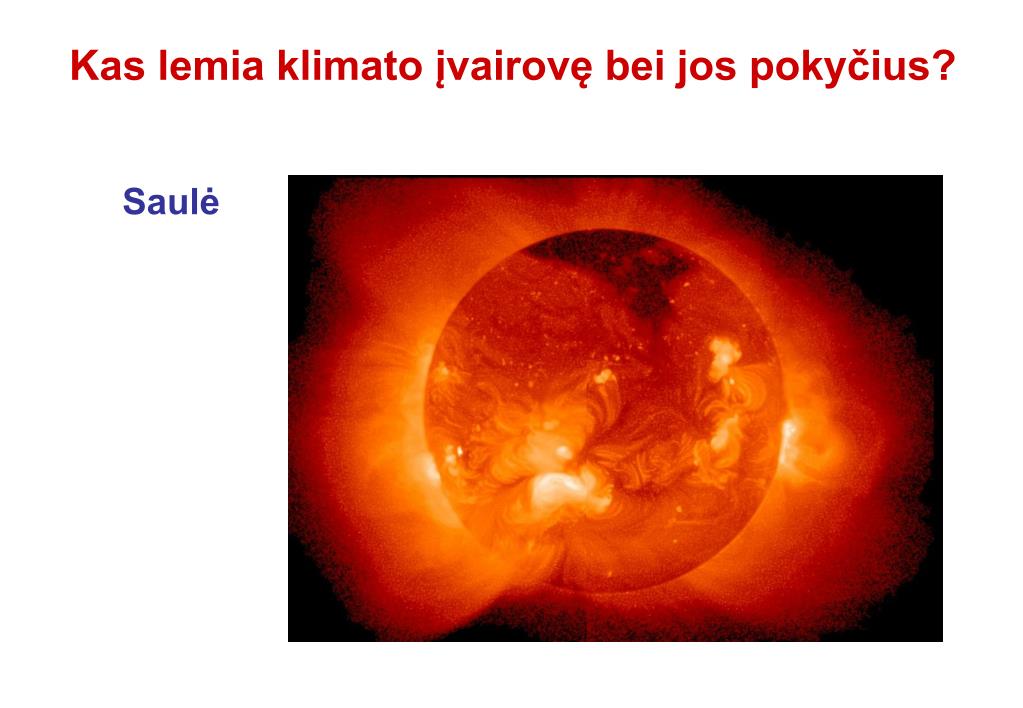 Kas lemia klimato įvairovę bei jos pokyčius?

Saulė